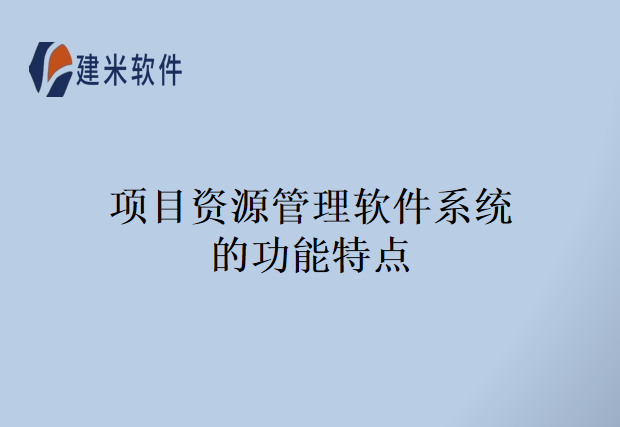 建米软件

项目资源管理软件系统的功能特点